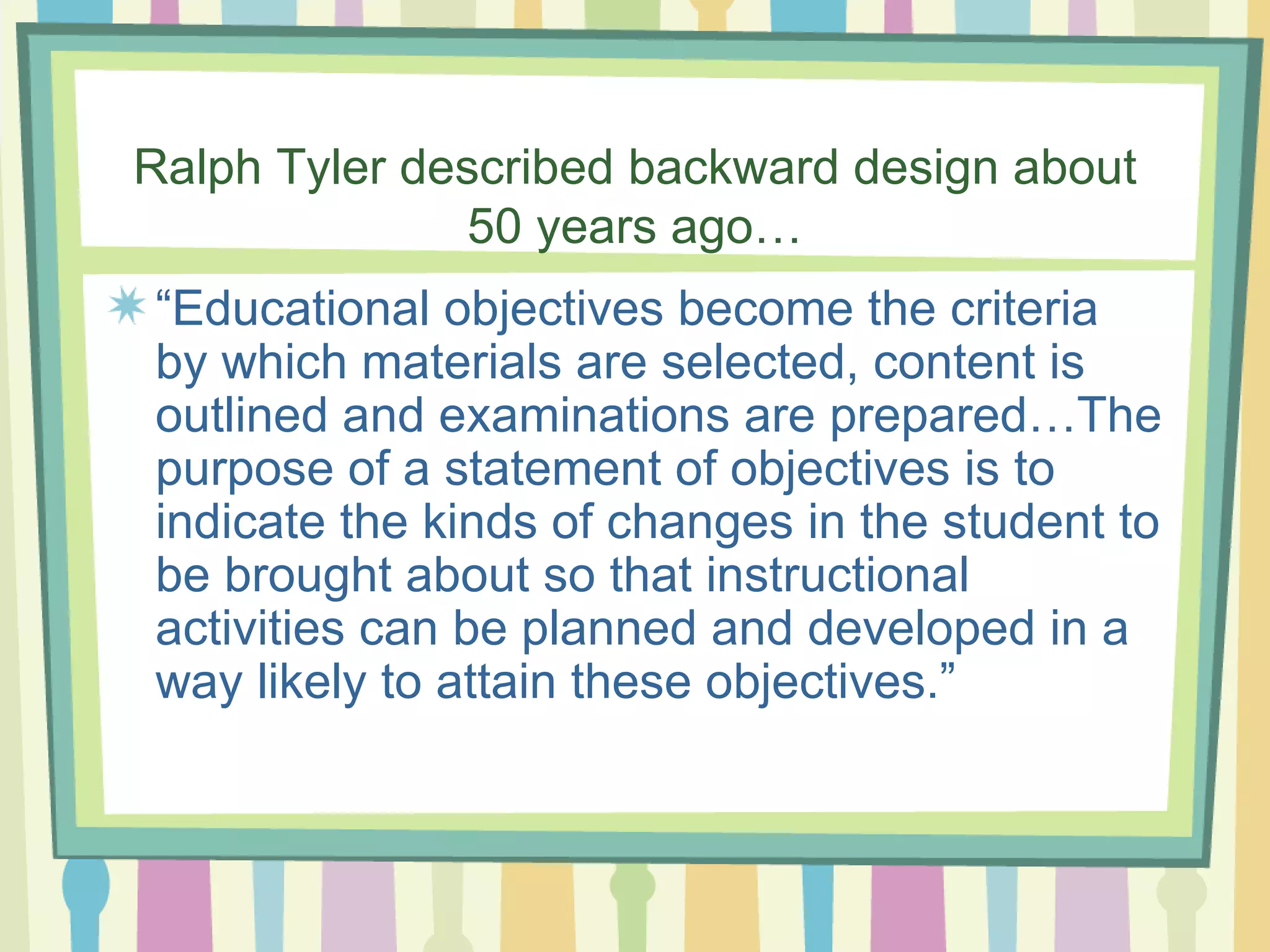 Ralph Tyler described backward design about 50 years ago…

“Educational objectives become the criteria by which materials are selected, content is outlined and examinations are prepared…The purpose of a statement of objectives is to indicate the kinds of changes in the student to be brought about so that instructional activities can be planned and developed in a way likely to attain these objectives.”